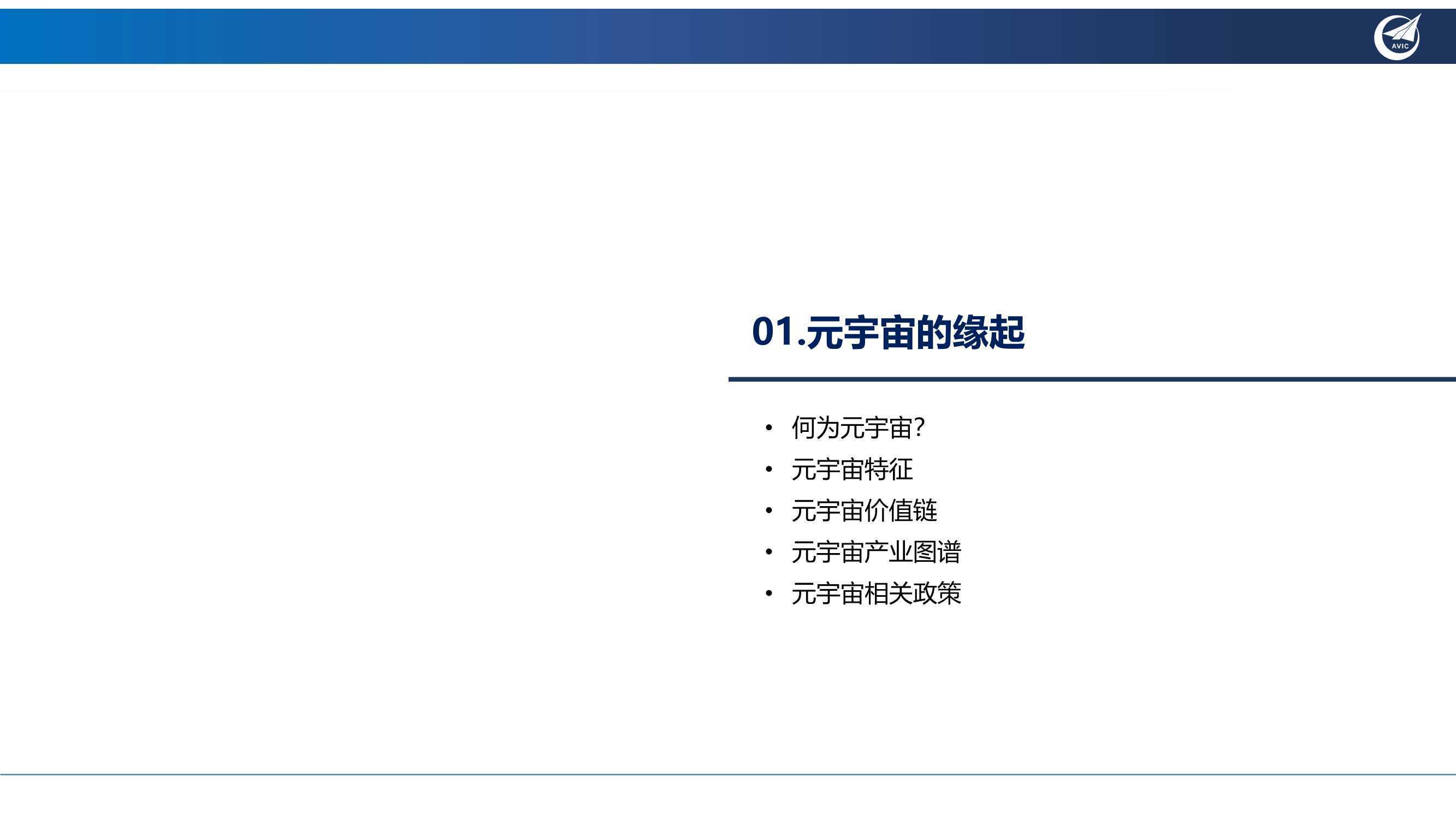 AVIC

01.元宇宙的缘起

• 何为元宇宙?
• 元宇宙特征
• 元宇宙价值链
• 元宇宙产业图谱
• 元宇宙相关政策